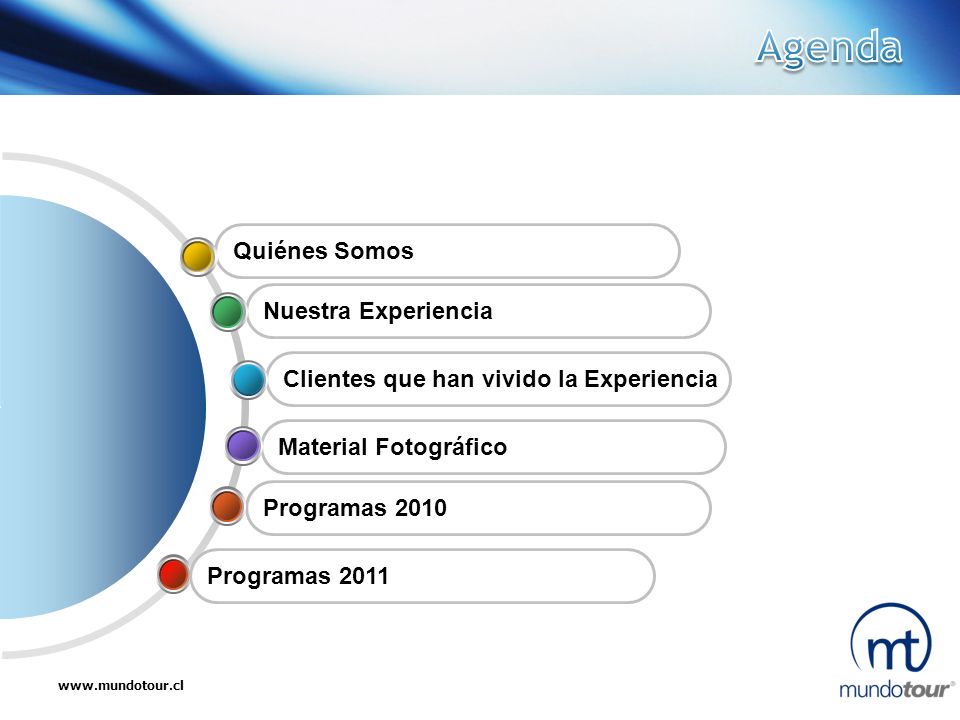 Agenda

Quiénes Somos

Nuestra Experiencia

Clientes que han vivido la Experiencia

Material Fotográfico

Programas 2010

Programas 2011

www.mundotour.cl

mt
mundotour®